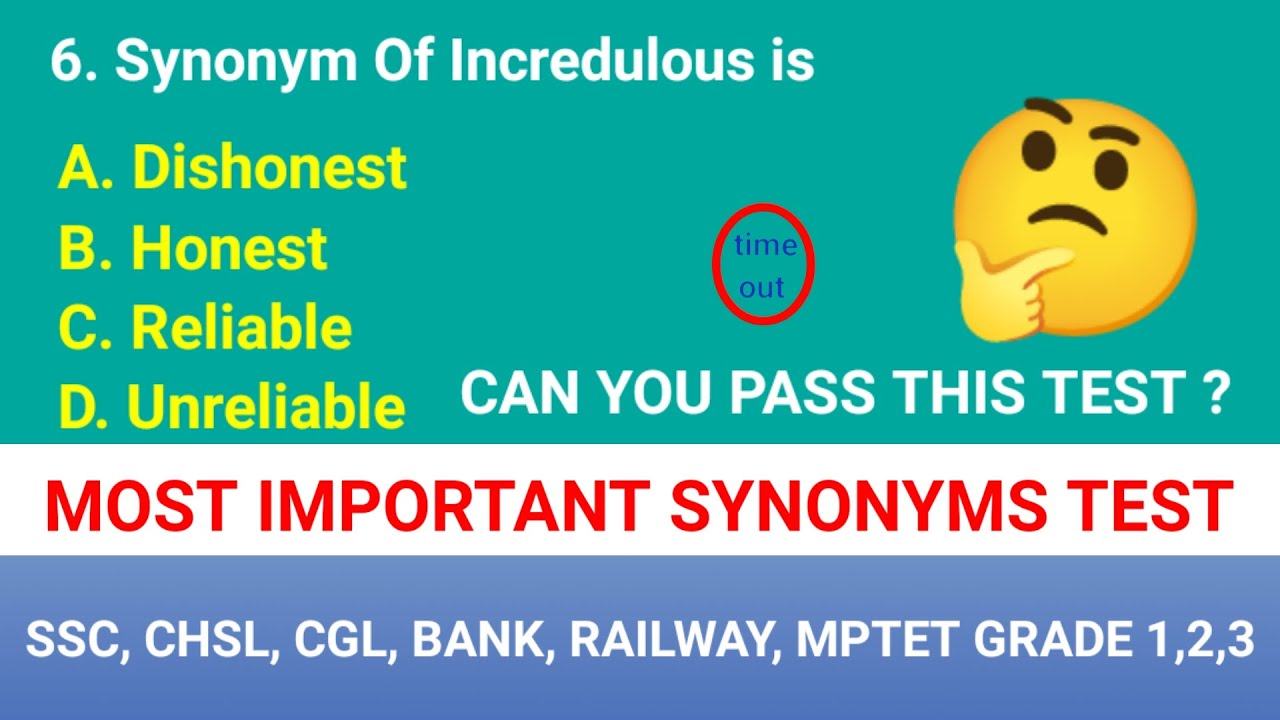 6. Synonym Of Incredulous is

A. Dishonest
B. Honest
C. Reliable
D. Unreliable

time out

CAN YOU PASS THIS TEST ?

MOST IMPORTANT SYNONYMS TEST

SSC, CHSL, CGL, BANK, RAILWAY, MPTET GRADE 1,2,3